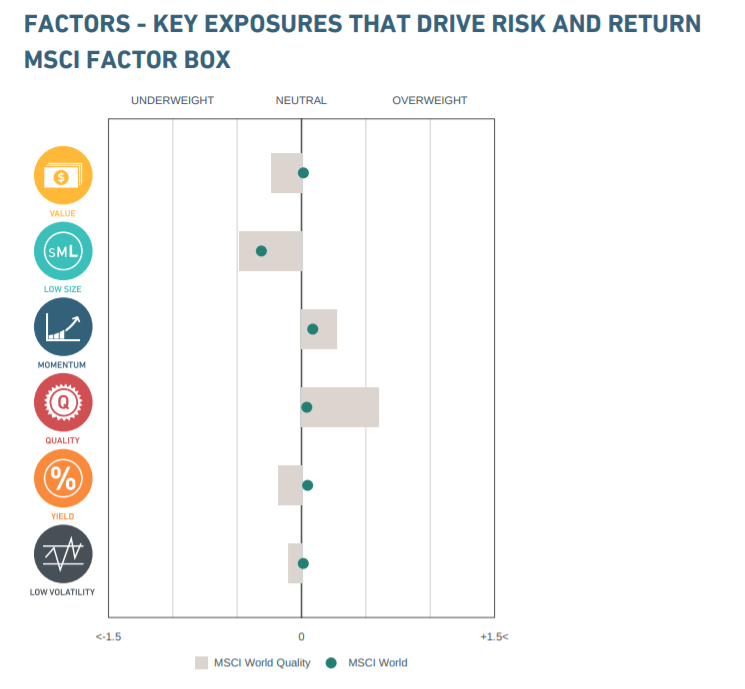 FACTORS - KEY EXPOSURES THAT DRIVE RISK AND RETURN
MSCI FACTOR BOX

UNDERWEIGHT
NEUTRAL
OVERWEIGHT

$
VALUE

SML
LOW SIZE

MOMENTUM

Q
QUALITY

%
YIELD

LOW VOLATILITY

<-1.5
0
+1.5<

MSCI World Quality
MSCI World